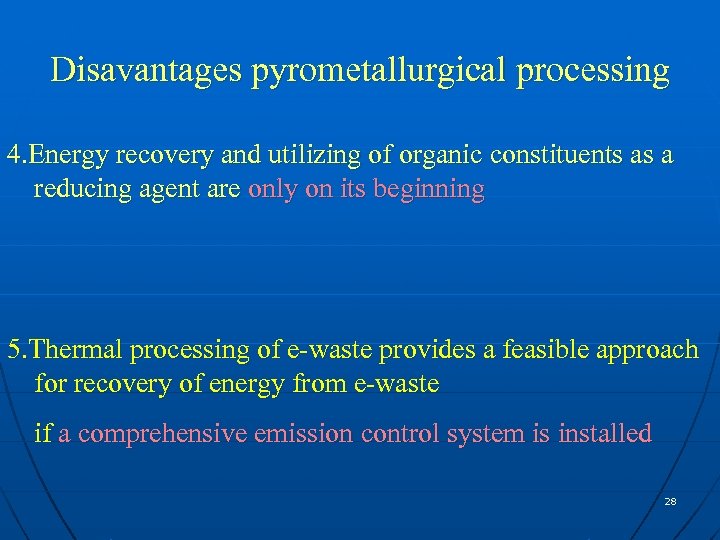 Disavantages pyrometallurgical processing

4.Energy recovery and utilizing of organic constituents as a reducing agent are only on its beginning

5.Thermal processing of e-waste provides a feasible approach for recovery of energy from e-waste

if a comprehensive emission control system is installed

28